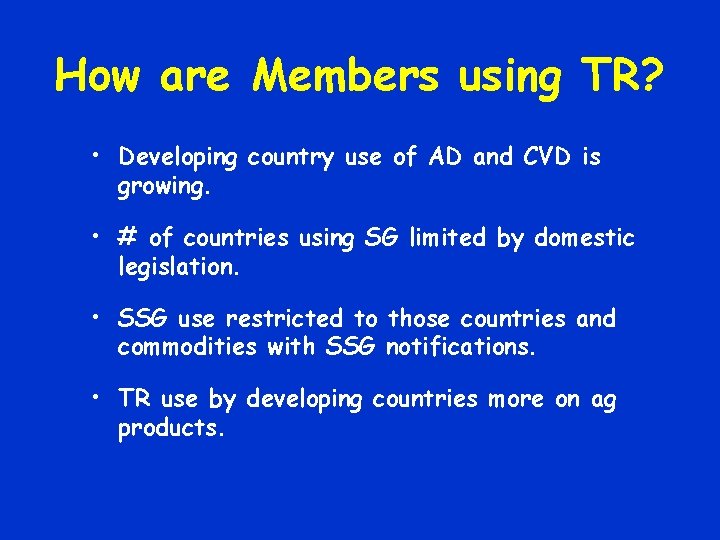 How are Members using TR?

• Developing country use of AD and CVD is growing.

• # of countries using SG limited by domestic legislation.

• SSG use restricted to those countries and commodities with SSG notifications.

• TR use by developing countries more on ag products.